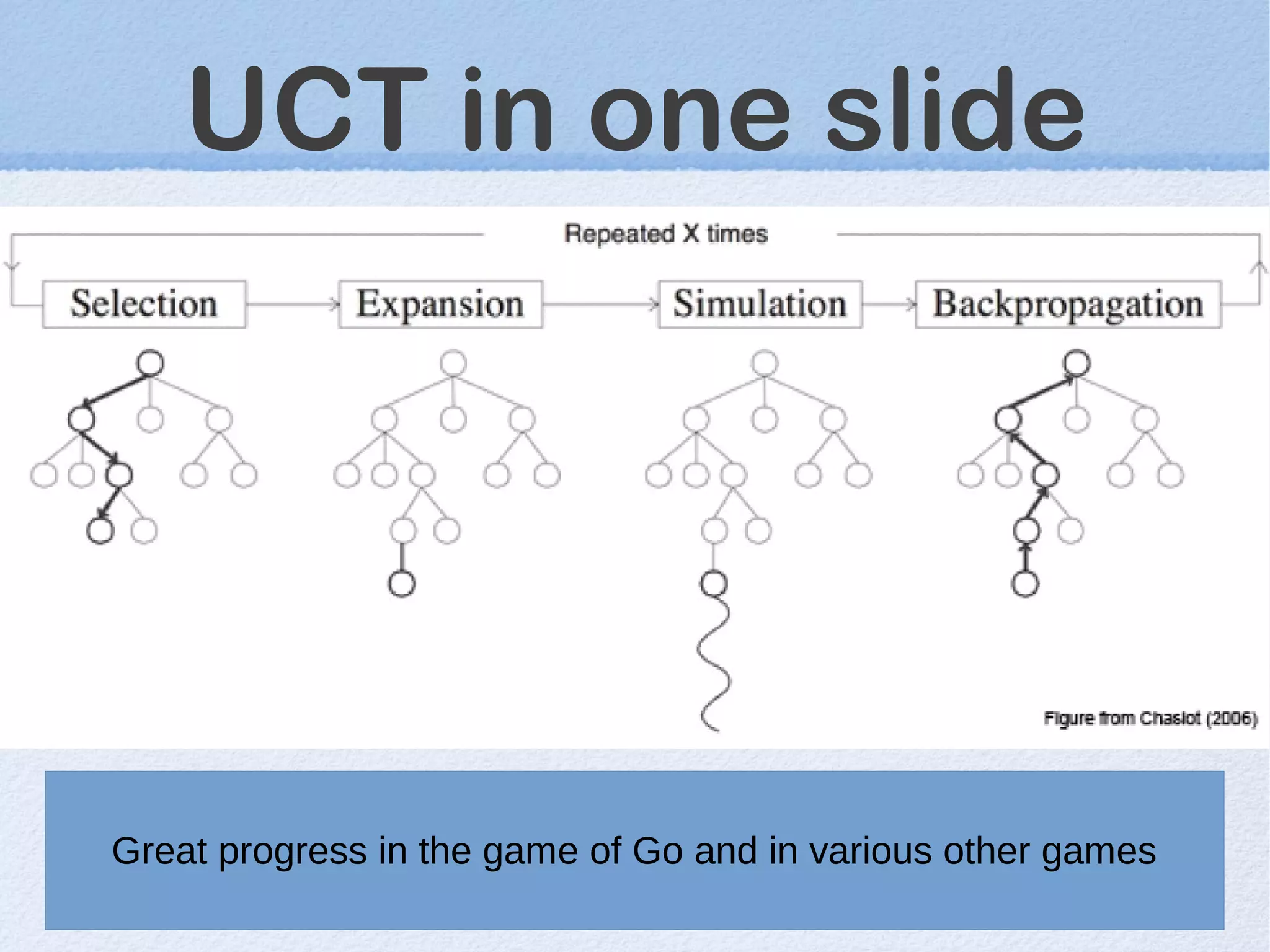 UCT in one slide

Repeated X times

Selection

Expansion

Simulation

Backpropagation

Figure from Chaslot (2006)

Great progress in the game of Go and in various other games